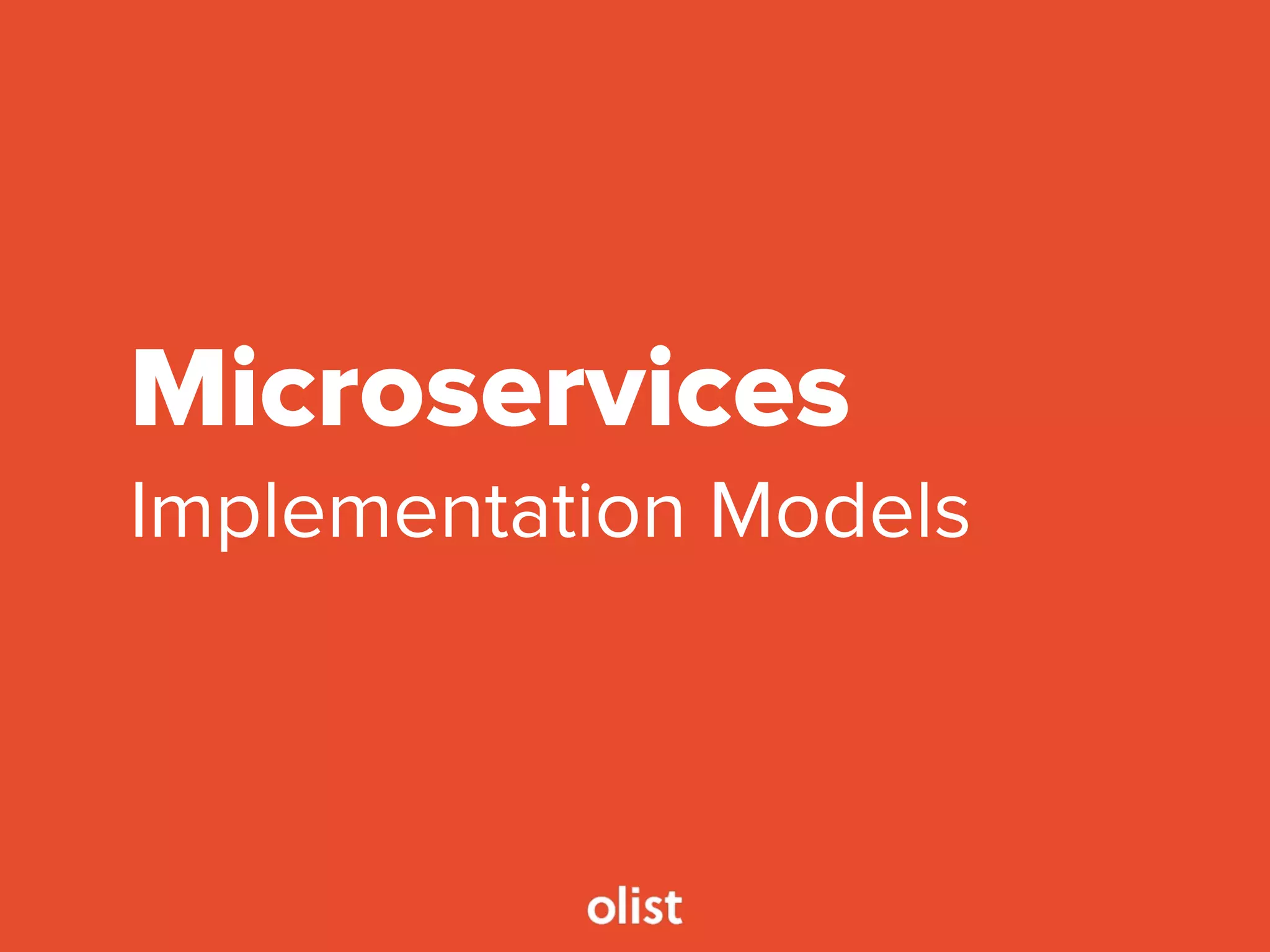 Microservices
Implementation Models

olist